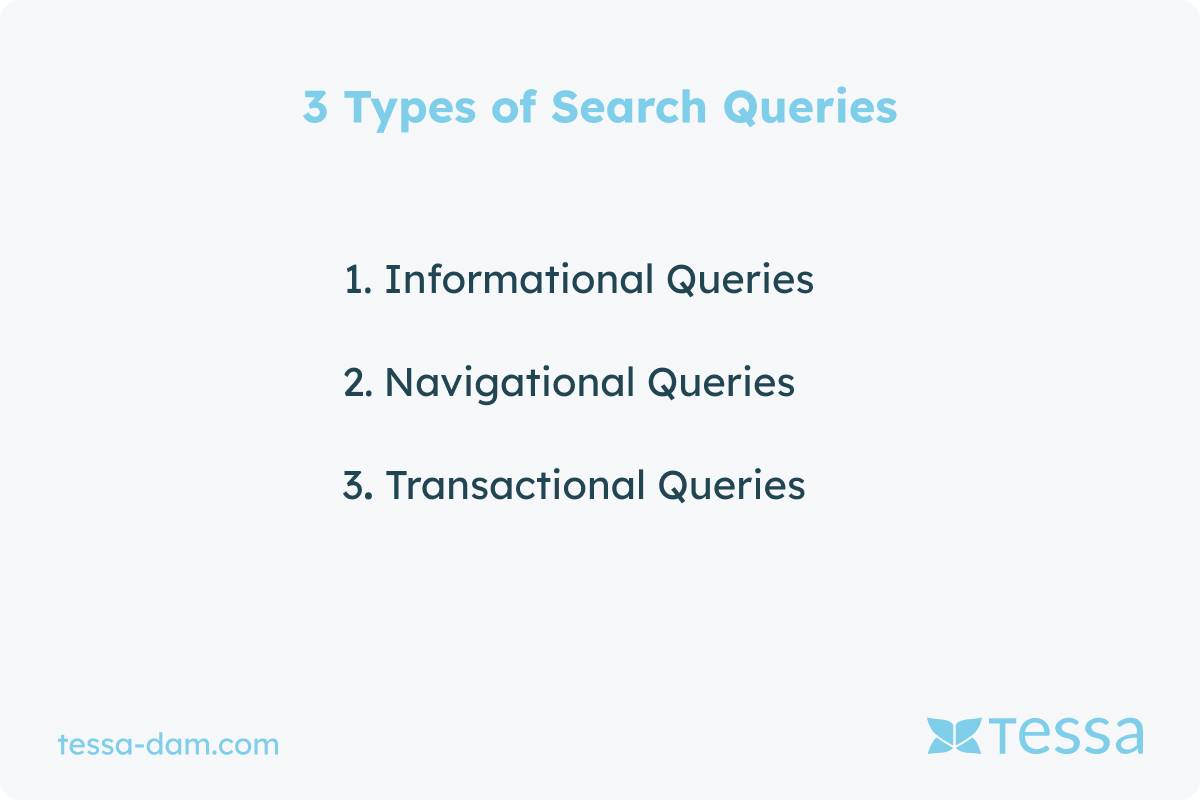 3 Types of Search Queries

1. Informational Queries

2. Navigational Queries

3. Transactional Queries

tessa-dam.com

tessa